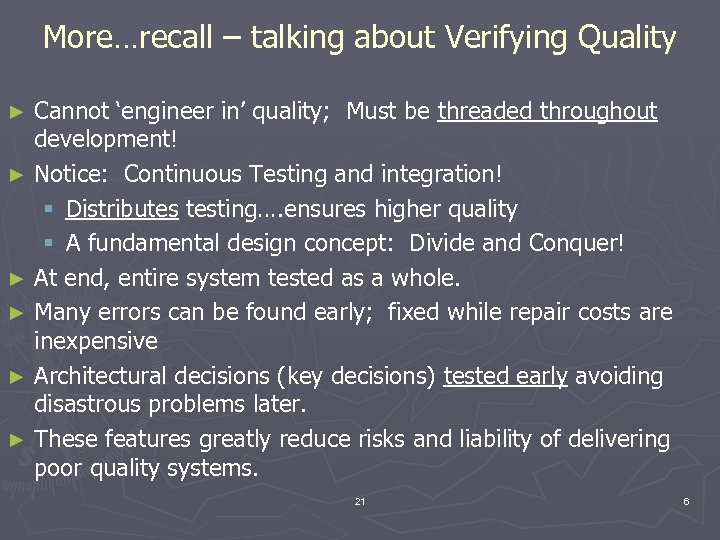 More…recall – talking about Verifying Quality

► Cannot ‘engineer in’ quality; Must be threaded throughout development!

► Notice: Continuous Testing and integration!
▪ Distributes testing….ensures higher quality
▪ A fundamental design concept: Divide and Conquer!

► At end, entire system tested as a whole.

► Many errors can be found early; fixed while repair costs are inexpensive

► Architectural decisions (key decisions) tested early avoiding disastrous problems later.

► These features greatly reduce risks and liability of delivering poor quality systems.

21

6